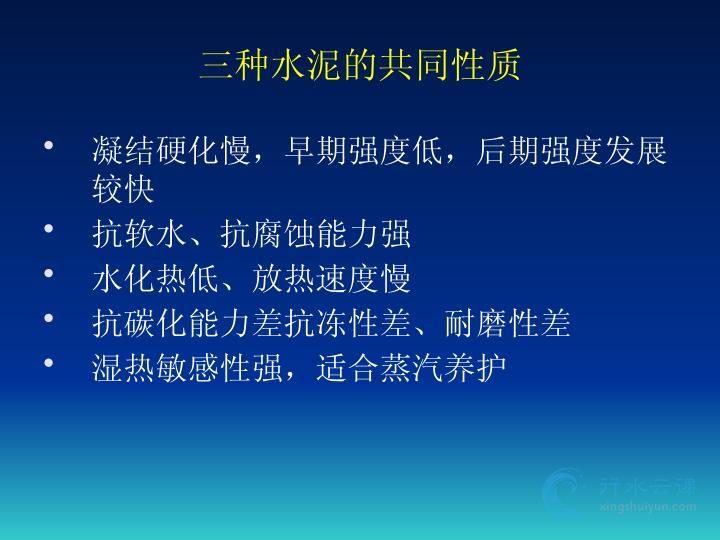 三种水泥的共同性质

• 凝结硬化慢，早期强度低，后期强度发展较快
• 抗软水、抗腐蚀能力强
• 水化热低、放热速度慢
• 抗碳化能力差抗冻性差、耐磨性差
• 湿热敏感性强，适合蒸汽养护

行水云课
xingshuiyun.com